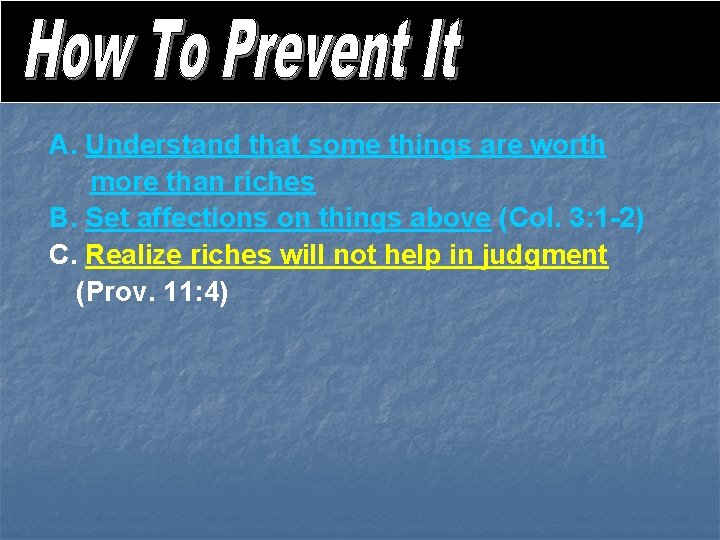 How To Prevent It

A. Understand that some things are worth more than riches

B. Set affections on things above (Col. 3:1-2)

C. Realize riches will not help in judgment (Prov. 11:4)